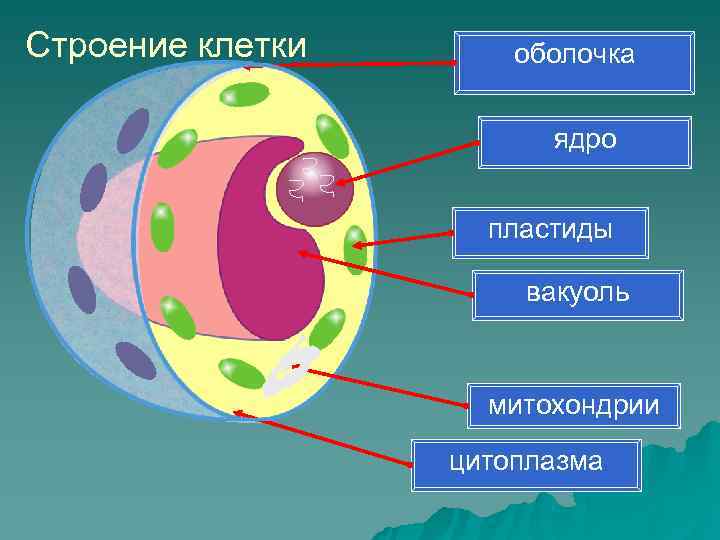 Строение клетки

оболочка

ядро

пластиды

вакуоль

митохондрии

цитоплазма